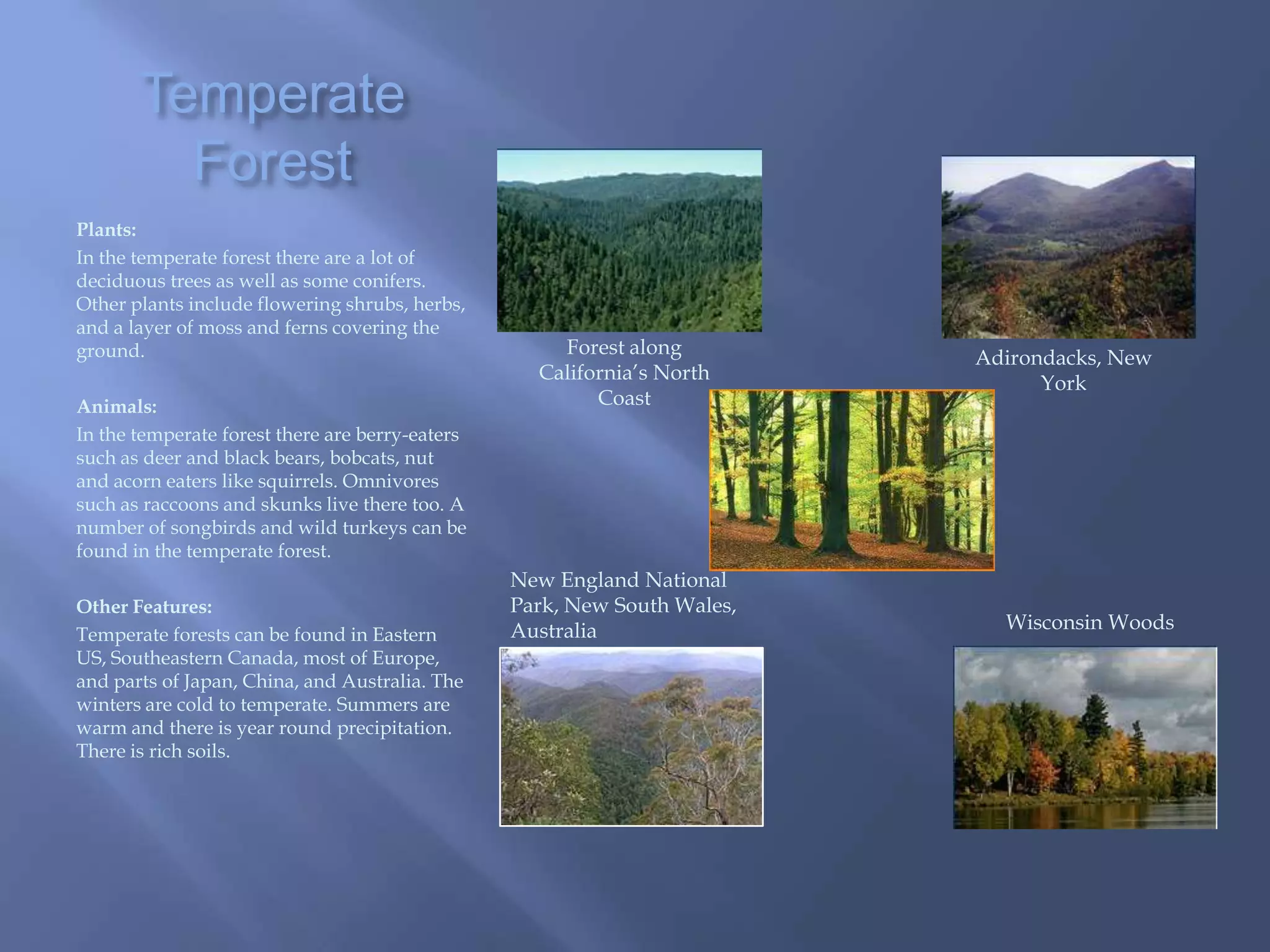 Temperate Forest

Plants:
In the temperate forest there are a lot of deciduous trees as well as some conifers. Other plants include flowering shrubs, herbs, and a layer of moss and ferns covering the ground.

Animals:
In the temperate forest there are berry-eaters such as deer and black bears, bobcats, nut and acorn eaters like squirrels. Omnivores such as raccoons and skunks live there too. A number of songbirds and wild turkeys can be found in the temperate forest.

Other Features:
Temperate forests can be found in Eastern US, Southeastern Canada, most of Europe, and parts of Japan, China, and Australia. The winters are cold to temperate. Summers are warm and there is year round precipitation. There is rich soils.

Forest along California's North Coast

Adirondacks, New York

New England National Park, New South Wales, Australia

Wisconsin Woods